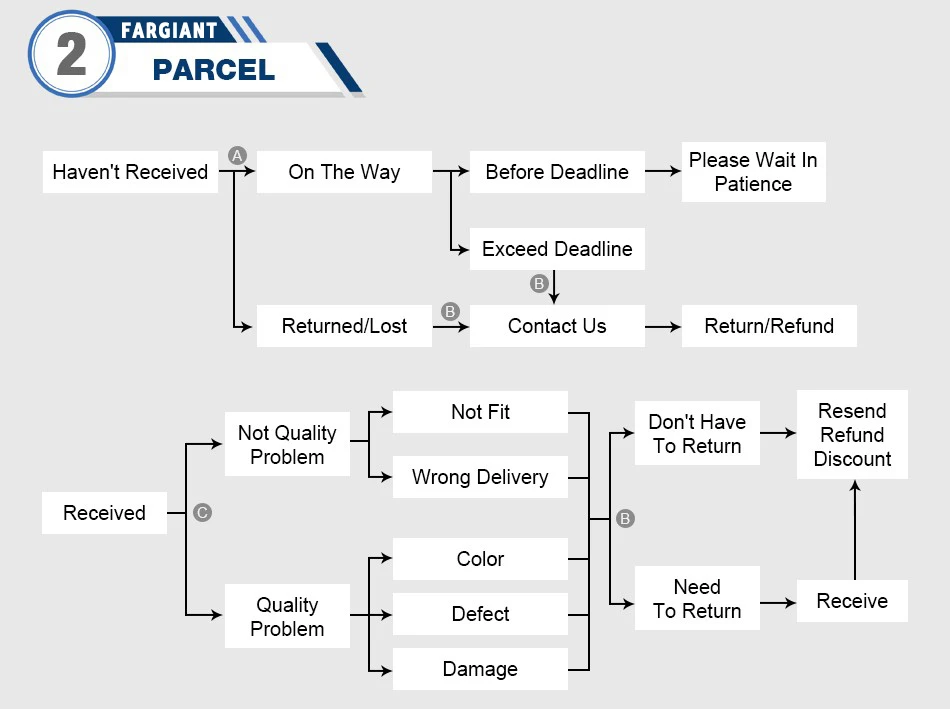 2 FARGIANT
PARCEL

Haven't Received
A
On The Way
Before Deadline
Please Wait In Patience
Exceed Deadline
B
Returned/Lost
B
Contact Us
Return/Refund

Received
C
Not Quality Problem
Not Fit
Wrong Delivery
Quality Problem
Color
Defect
Damage
B
Don't Have To Return
Resend Refund Discount
Need To Return
Receive